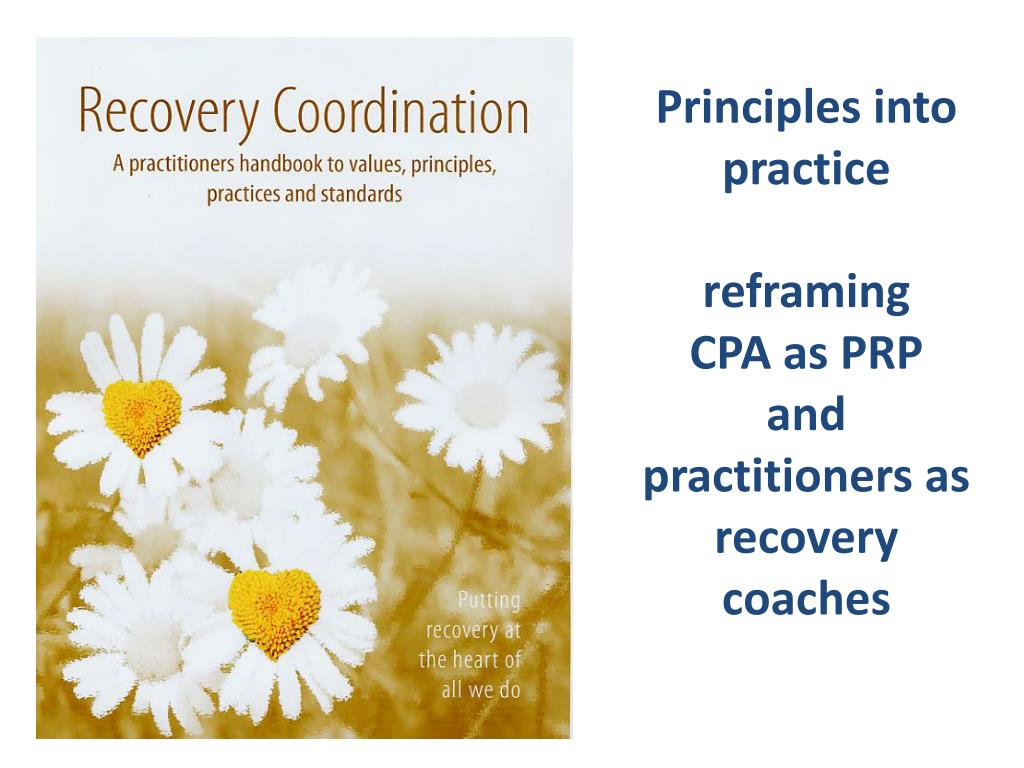 Recovery Coordination
A practitioners handbook to values, principles, practices and standards

Putting recovery at the heart of all we do

Principles into practice

reframing
CPA as PRP
and
practitioners as recovery coaches